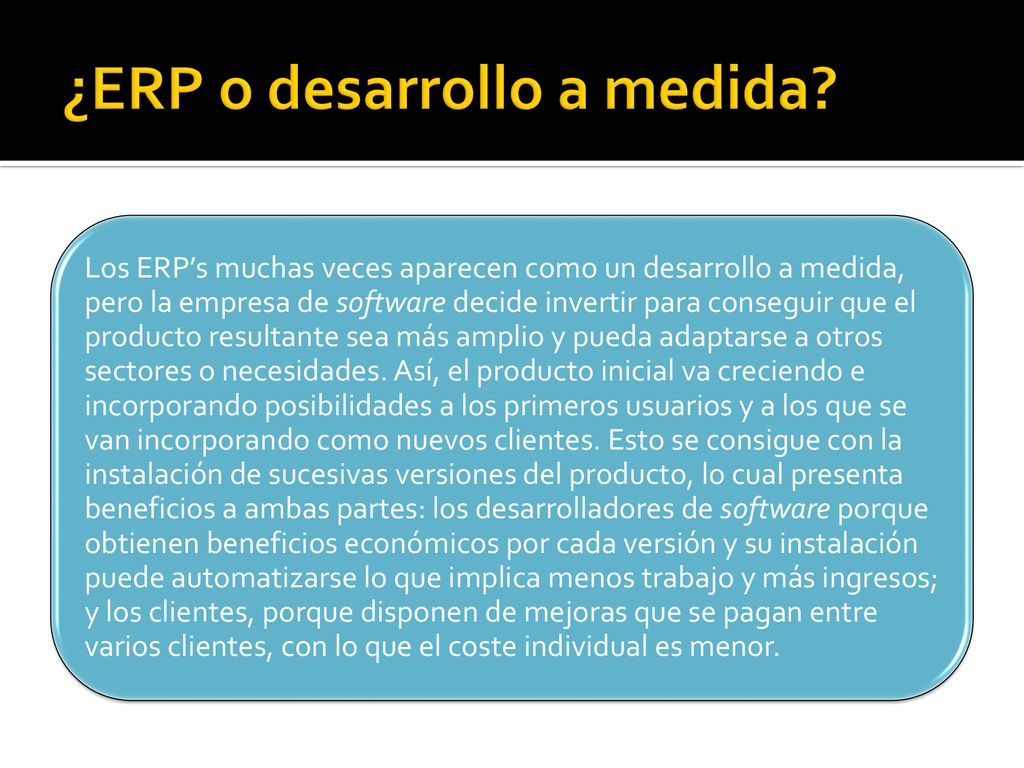 ¿ERP o desarrollo a medida?

Los ERP’s muchas veces aparecen como un desarrollo a medida, pero la empresa de software decide invertir para conseguir que el producto resultante sea más amplio y pueda adaptarse a otros sectores o necesidades. Así, el producto inicial va creciendo e incorporando posibilidades a los primeros usuarios y a los que se van incorporando como nuevos clientes. Esto se consigue con la instalación de sucesivas versiones del producto, lo cual presenta beneficios a ambas partes: los desarrolladores de software porque obtienen beneficios económicos por cada versión y su instalación puede automatizarse lo que implica menos trabajo y más ingresos; y los clientes, porque disponen de mejoras que se pagan entre varios clientes, con lo que el coste individual es menor.